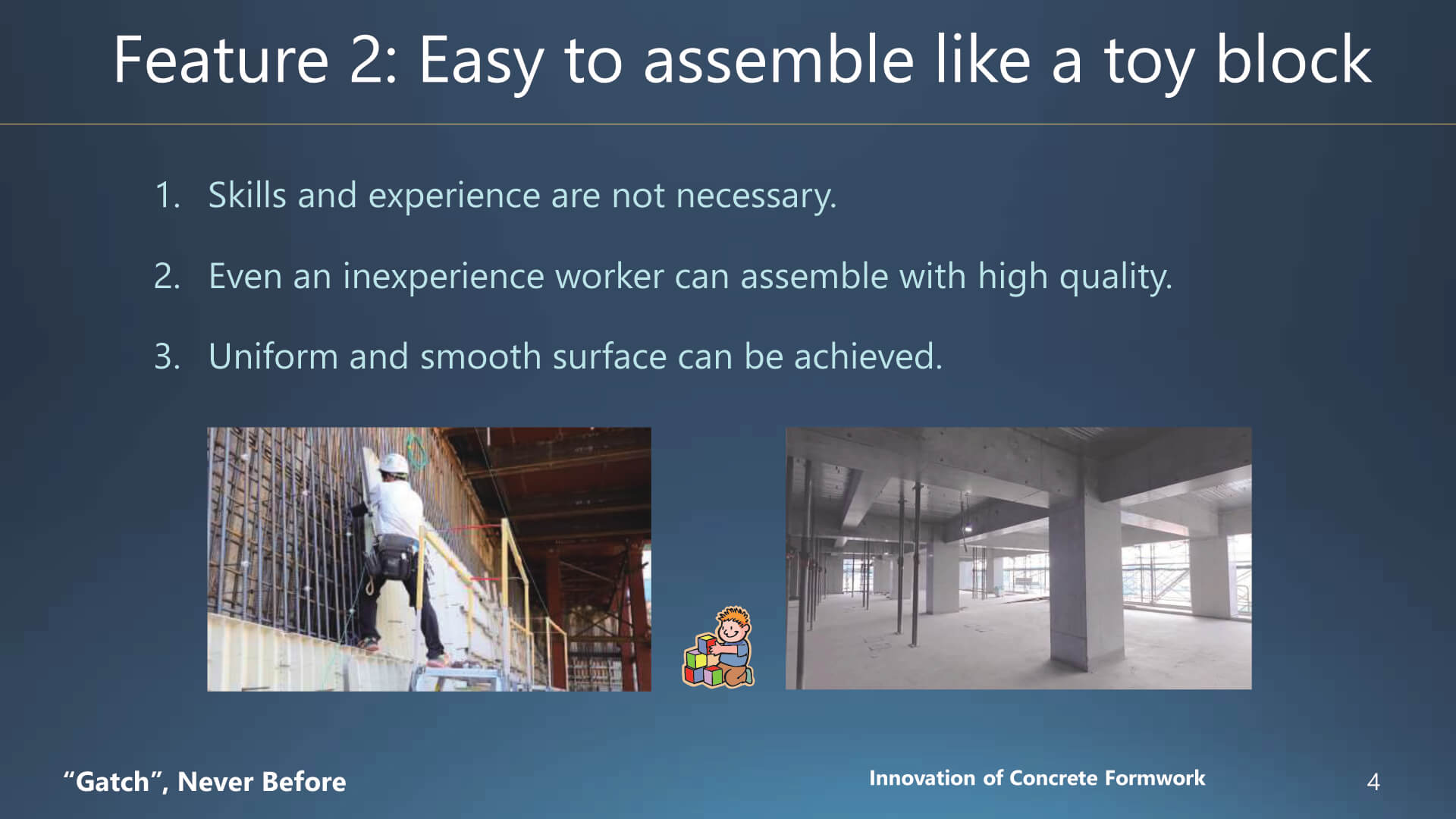 Feature 2: Easy to assemble like a toy block

1. Skills and experience are not necessary.

2. Even an inexperience worker can assemble with high quality.

3. Uniform and smooth surface can be achieved.

“Gatch”, Never Before

Innovation of Concrete Formwork

4